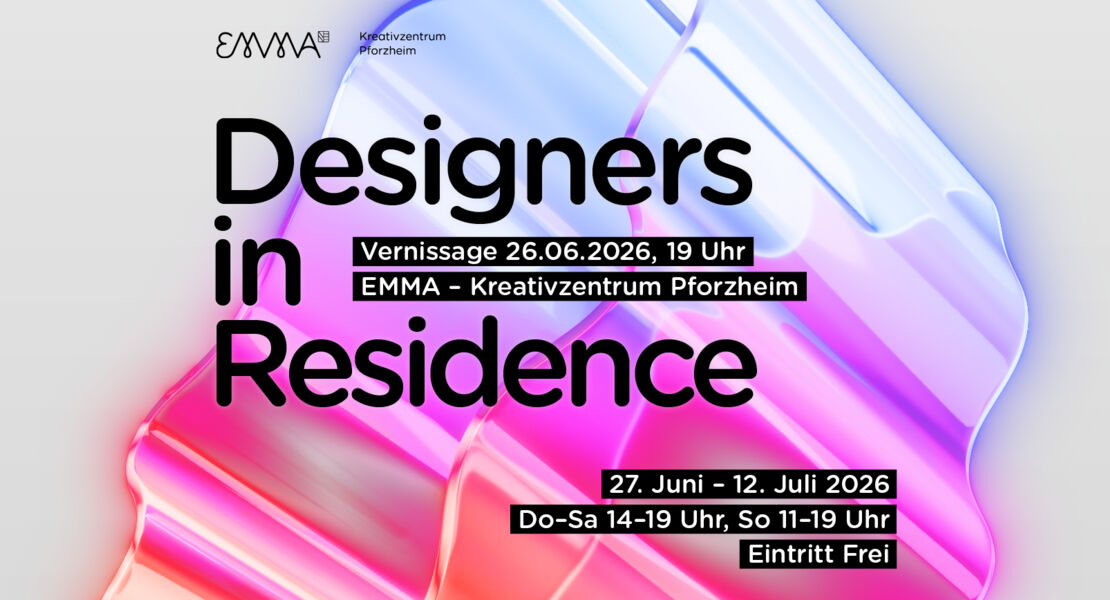 EMMA

Kreativzentrum Pforzheim

Designers in Residence

Vernissage 26.06.2026, 19 Uhr
EMMA – Kreativzentrum Pforzheim

27. Juni – 12. Juli 2026
Do–Sa 14–19 Uhr, So 11–19 Uhr
Eintritt Frei